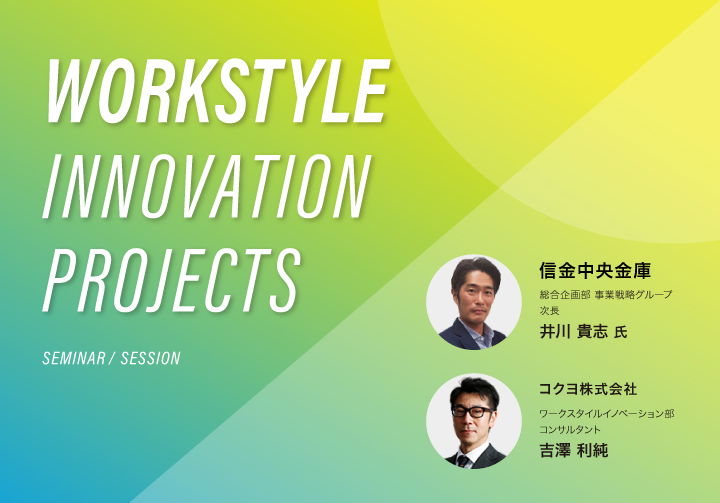 WORKSTYLE INNOVATION PROJECTS

SEMINAR / SESSION

信金中央金庫
総合企画部 事業戦略グループ
次長
井川 貴志 氏

コクヨ株式会社
ワークスタイルイノベーション部
コンサルタント
吉澤 利純